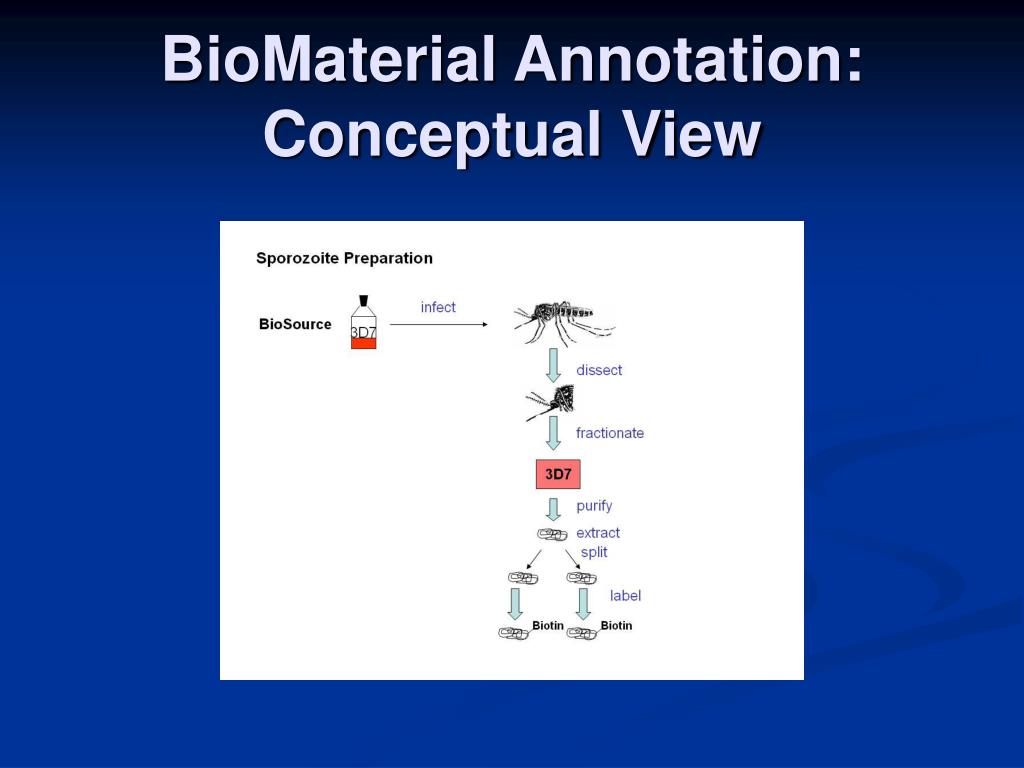 BioMaterial Annotation: Conceptual View

Sporozoite Preparation

BioSource

3D7

infect

dissect

fractionate

3D7

purify

extract

split

label

Biotin

Biotin